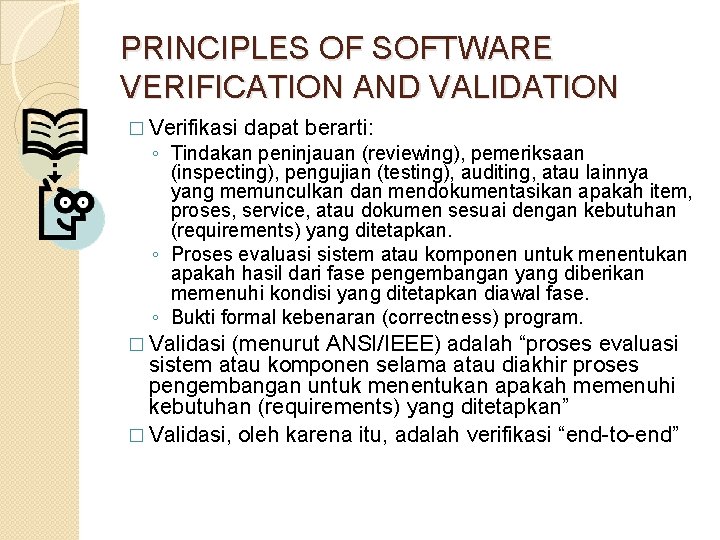 PRINCIPLES OF SOFTWARE VERIFICATION AND VALIDATION

□ Verifikasi dapat berarti:
◦ Tindakan peninjauan (reviewing), pemeriksaan (inspecting), pengujian (testing), auditing, atau lainnya yang memunculkan dan mendokumentasikan apakah item, proses, service, atau dokumen sesuai dengan kebutuhan (requirements) yang ditetapkan.
◦ Proses evaluasi sistem atau komponen untuk menentukan apakah hasil dari fase pengembangan yang diberikan memenuhi kondisi yang ditetapkan diawal fase.
◦ Bukti formal kebenaran (correctness) program.

□ Validasi (menurut ANSI/IEEE) adalah “proses evaluasi sistem atau komponen selama atau diakhir proses pengembangan untuk menentukan apakah memenuhi kebutuhan (requirements) yang ditetapkan”

□ Validasi, oleh karena itu, adalah verifikasi “end-to-end”